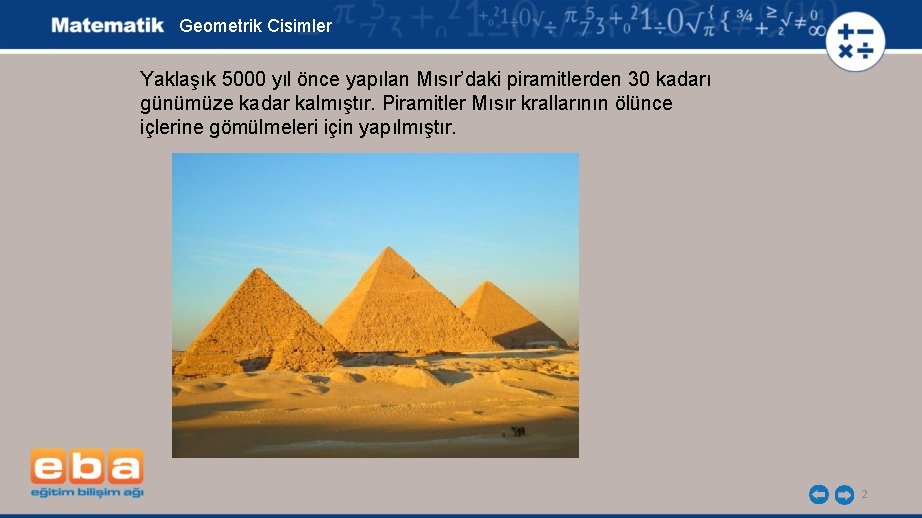 Matematik Geometrik Cisimler

Yaklaşık 5000 yıl önce yapılan Mısır'daki piramitlerden 30 kadarı günümüze kadar kalmıştır. Piramitler Mısır krallarının ölünce içlerine gömülmeleri için yapılmıştır.

eba
eğitim bilişim ağı

2